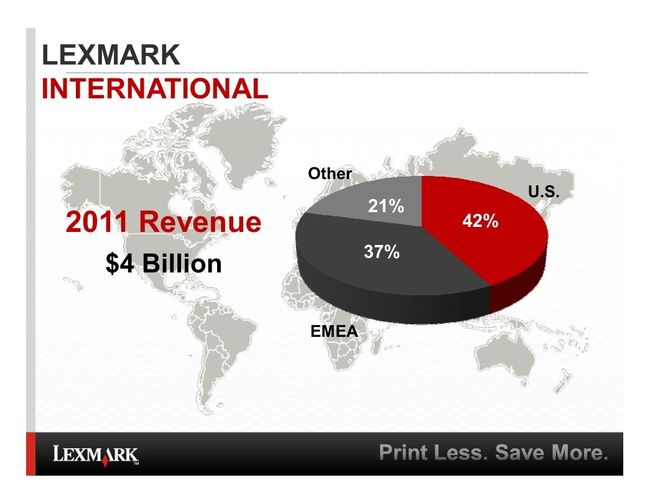 LEXMARK
INTERNATIONAL

2011 Revenue
$4 Billion

Other
21%
U.S.
42%
37%
EMEA

LEXMARK

Print Less. Save More.